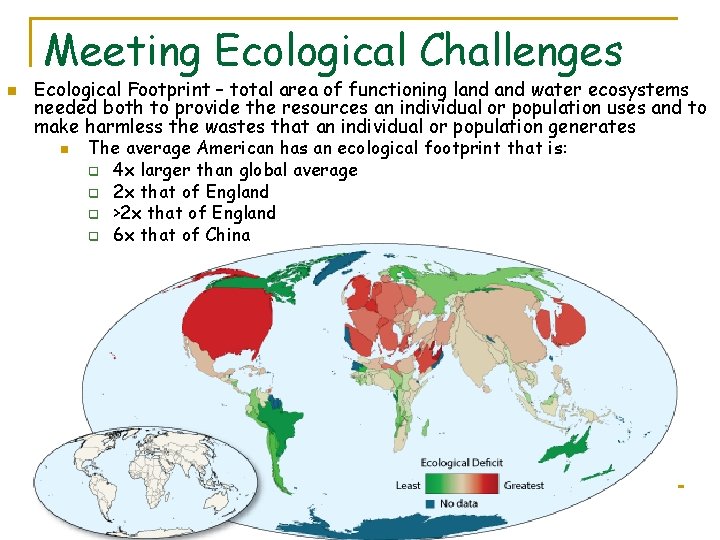 Meeting Ecological Challenges

Ecological Footprint – total area of functioning land and water ecosystems needed both to provide the resources an individual or population uses and to make harmless the wastes that an individual or population generates

The average American has an ecological footprint that is:

4x larger than global average

2x that of England

>2x that of England

6x that of China

Ecological Deficit

Least

Greatest

No data